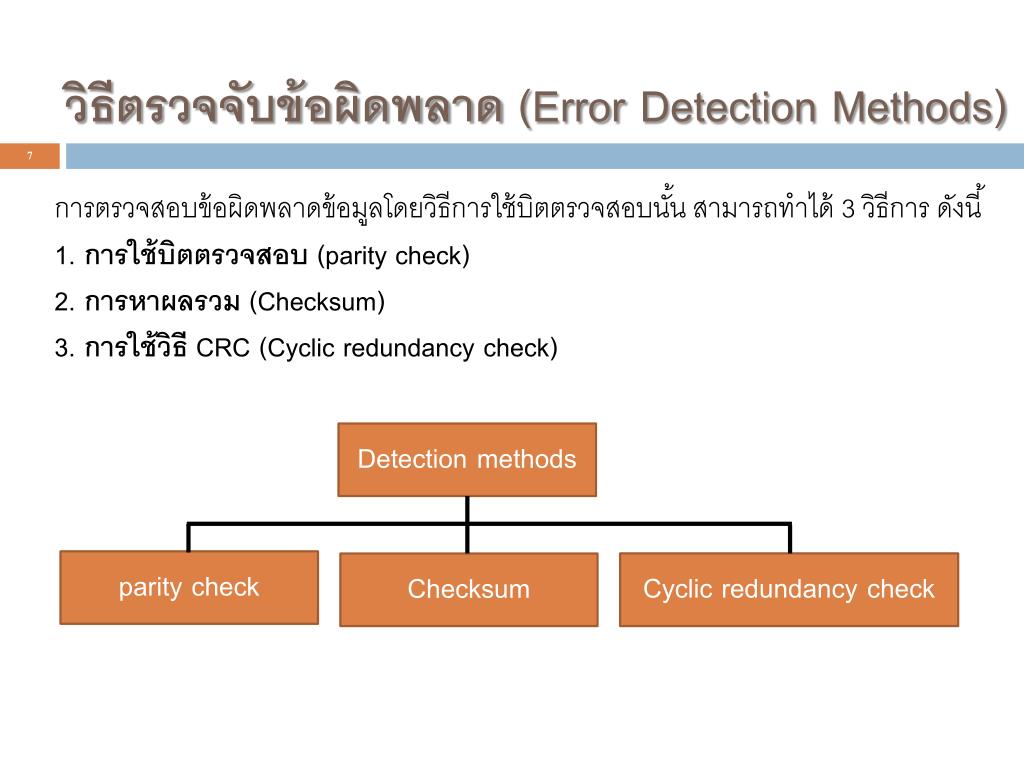 วิธีตรวจจับข้อผิดพลาด (Error Detection Methods)

7

การตรวจสอบข้อผิดพลาดข้อมูลโดยวิธีการใช้บิตตรวจสอบนั้น สามารถทำได้ 3 วิธีการ ดังนี้

1. การใช้บิตตรวจสอบ (parity check)

2. การหาผลรวม (Checksum)

3. การใช้วิธี CRC (Cyclic redundancy check)

Detection methods

parity check

Checksum

Cyclic redundancy check